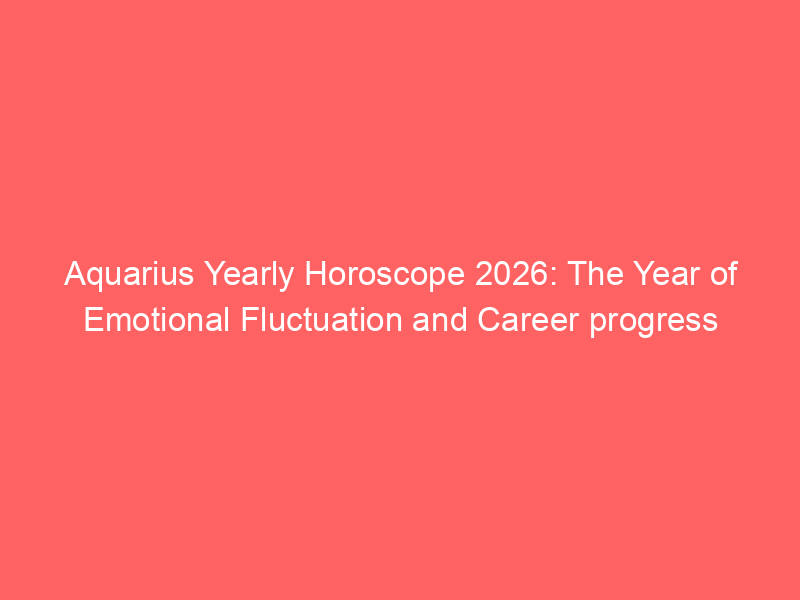 Aquarius Yearly Horoscope 2026: The Year of Emotional Fluctuation and Career progress